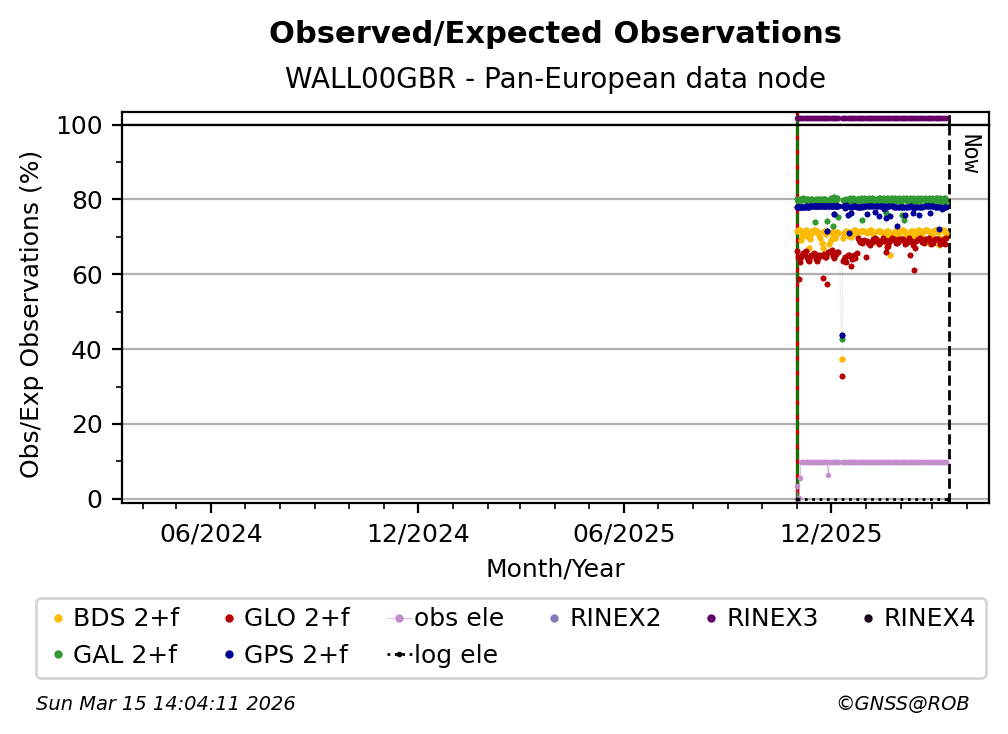 Observed/Expected Observations
WALL00GBR - Pan-European data node

Obs/Exp Observations (%)

100
80
60
40
20
0

Now

06/2024
12/2024
06/2025
12/2025

Month/Year

BDS 2+f
GLO 2+f
obs ele
RINEX2
RINEX3
RINEX4
GAL 2+f
GPS 2+f
log ele

Sun Mar 15 14:04:11 2026
©GNSS@ROB